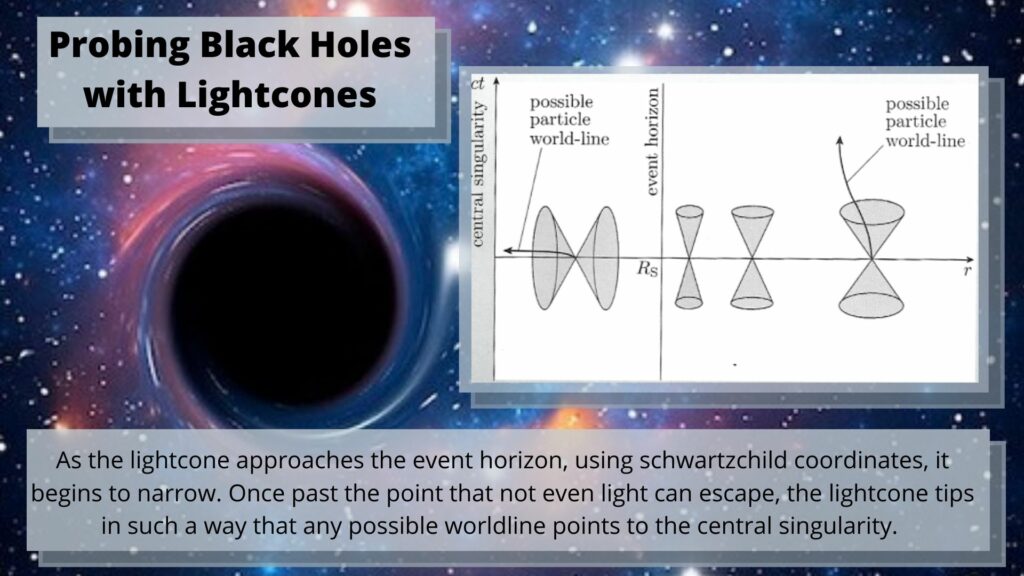 Probing Black Holes with Lightcones

$ct$

central singularity

possible particle world-line

event horizon

possible particle world-line

$R_S$

$r$

As the lightcone approaches the event horizon, using schwartzchild coordinates, it begins to narrow. Once past the point that not even light can escape, the lightcone tips in such a way that any possible worldline points to the central singularity.